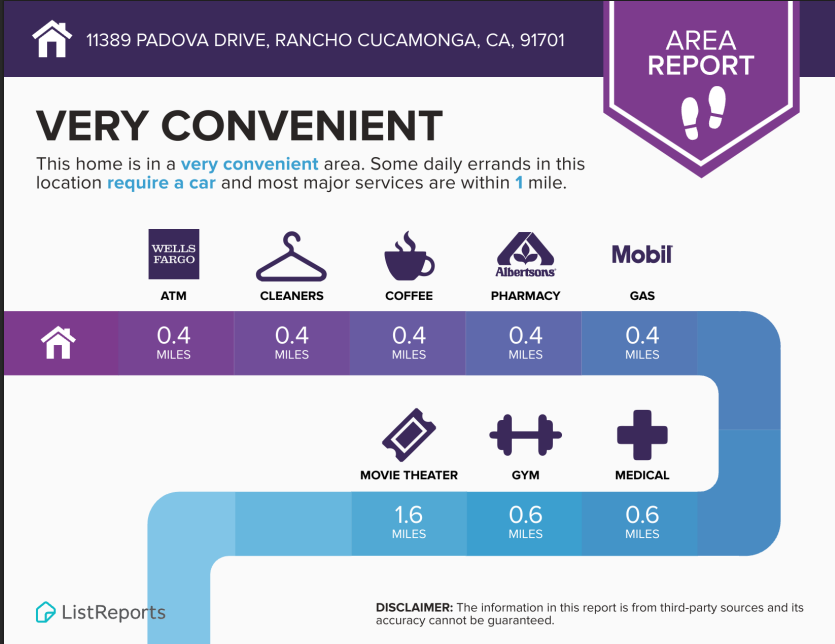 11389 PADOVA DRIVE, RANCHO CUCAMONGA, CA, 91701

AREA REPORT

VERY CONVENIENT

This home is in a very convenient area. Some daily errands in this location require a car and most major services are within 1 mile.

WELLS FARGO

ATM

0.4 MILES

CLEANERS

0.4 MILES

COFFEE

0.4 MILES

Albertsons

PHARMACY

0.4 MILES

Mobil

GAS

0.4 MILES

MOVIE THEATER

1.6 MILES

GYM

0.6 MILES

MEDICAL

0.6 MILES

ListReports

DISCLAIMER: The information in this report is from third-party sources and its accuracy cannot be guaranteed.